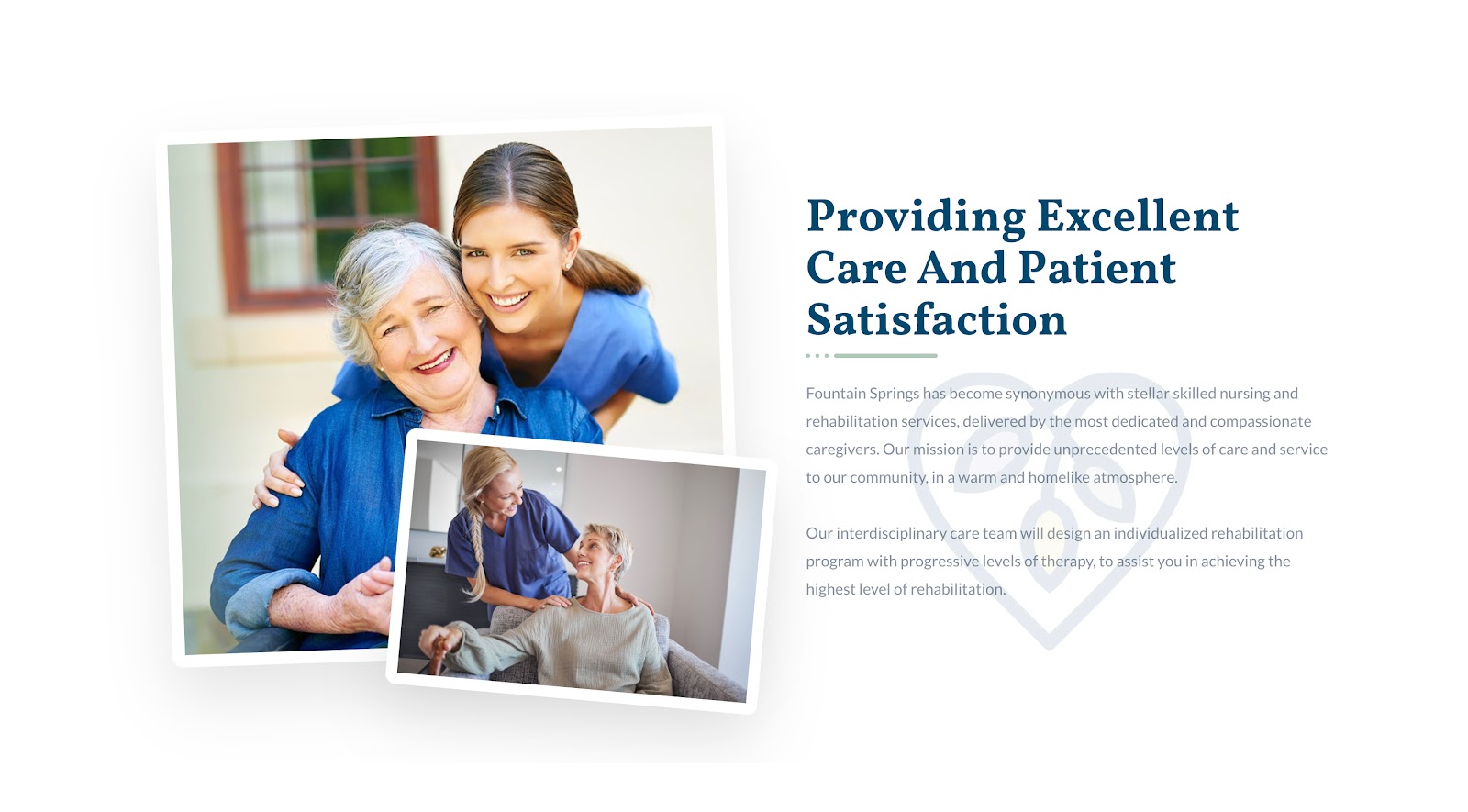 Providing Excellent Care And Patient Satisfaction

Fountain Springs has become synonymous with stellar skilled nursing and rehabilitation services, delivered by the most dedicated and compassionate caregivers. Our mission is to provide unprecedented levels of care and service to our community, in a warm and homelike atmosphere.

Our interdisciplinary care team will design an individualized rehabilitation program with progressive levels of therapy, to assist you in achieving the highest level of rehabilitation.